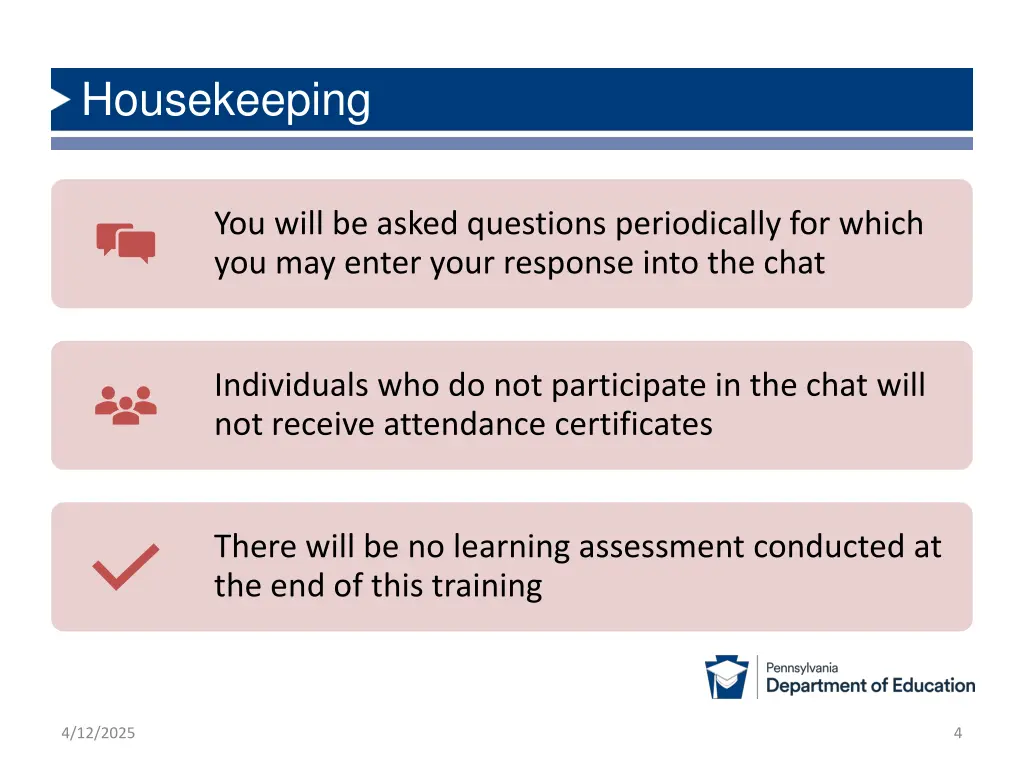 Housekeeping

You will be asked questions periodically for which you may enter your response into the chat

Individuals who do not participate in the chat will not receive attendance certificates

There will be no learning assessment conducted at the end of this training

Pennsylvania
Department of Education

4/12/2025

4